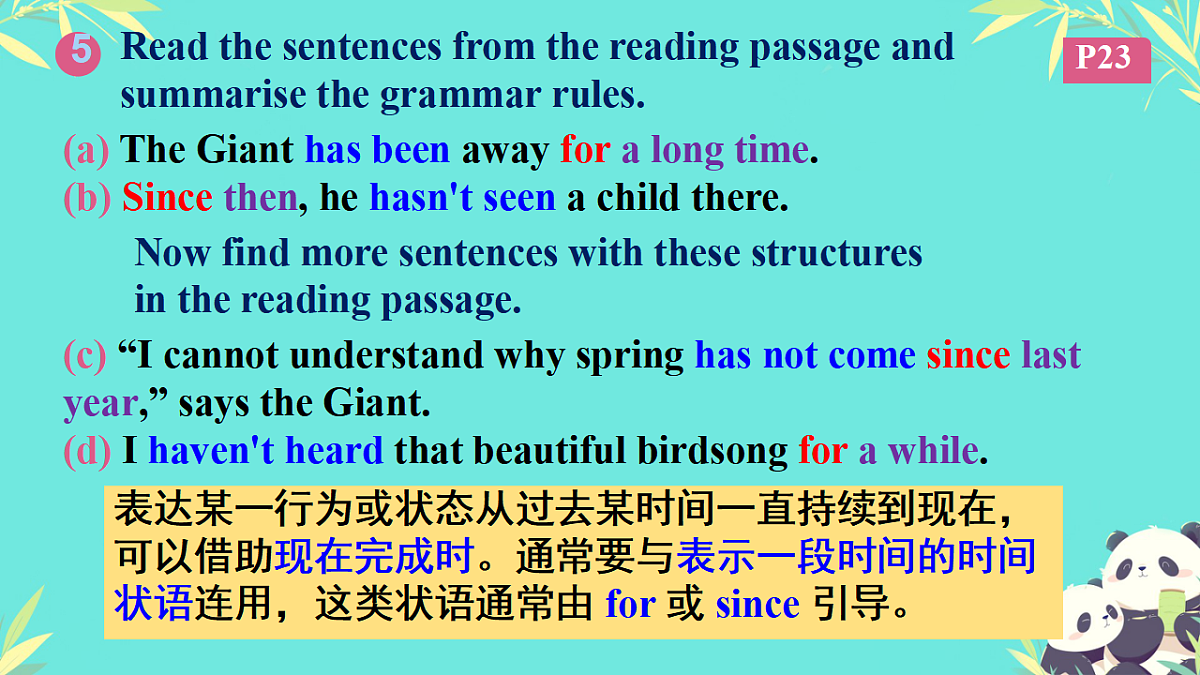 5 Read the sentences from the reading passage and summarise the grammar rules.

P23

(a) The Giant has been away for a long time.
(b) Since then, he hasn't seen a child there.

Now find more sentences with these structures in the reading passage.

(c) “I cannot understand why spring has not come since last year,” says the Giant.
(d) I haven't heard that beautiful birdsong for a while.

表达某一行为或状态从过去某时间一直持续到现在，可以借助现在完成时。通常要与表示一段时间的时间状语连用，这类状语通常由 for 或 since 引导。